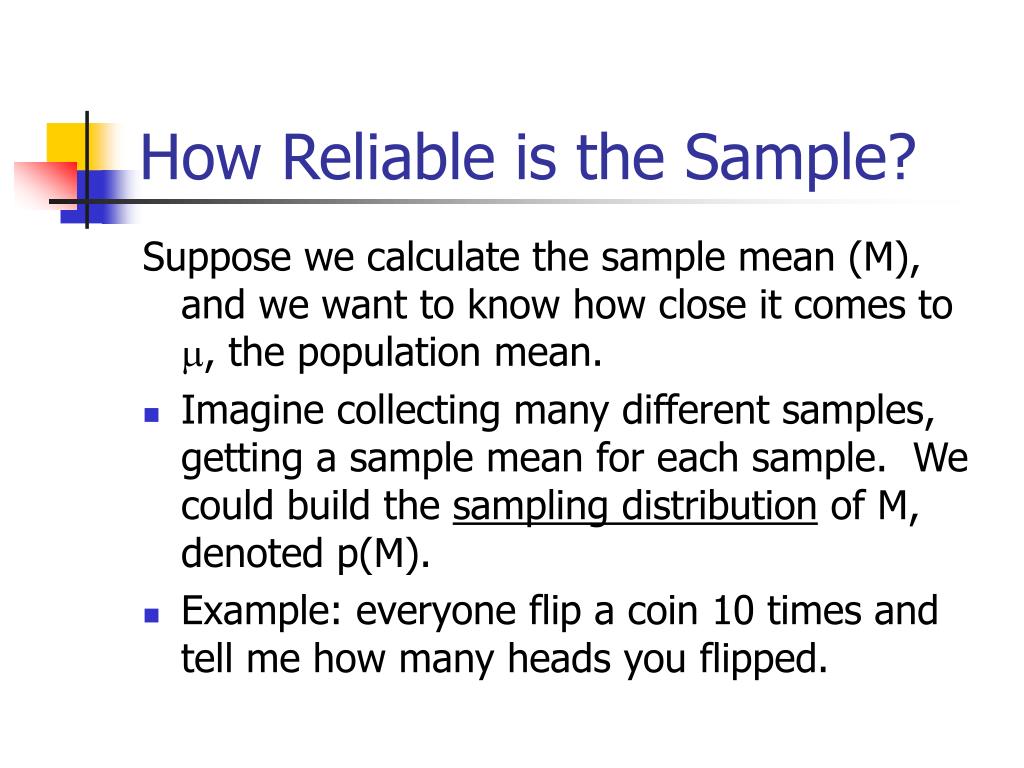 How Reliable is the Sample?

Suppose we calculate the sample mean (M), and we want to know how close it comes to $\mu$, the population mean.

- Imagine collecting many different samples, getting a sample mean for each sample. We could build the sampling distribution of M, denoted p(M).
- Example: everyone flip a coin 10 times and tell me how many heads you flipped.